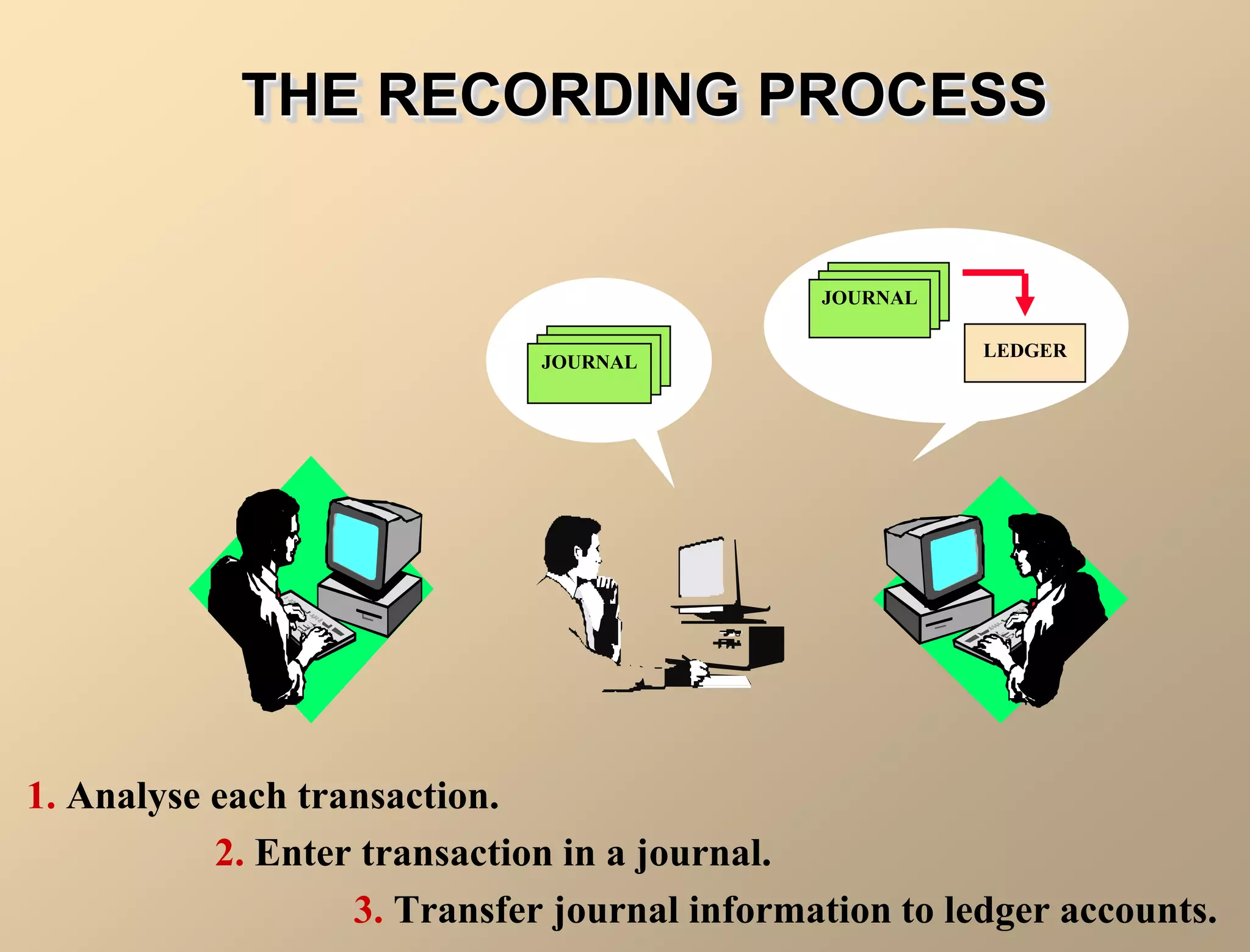 THE RECORDING PROCESS

JOURNAL

JOURNAL

LEDGER

1. Analyse each transaction.

2. Enter transaction in a journal.

3. Transfer journal information to ledger accounts.